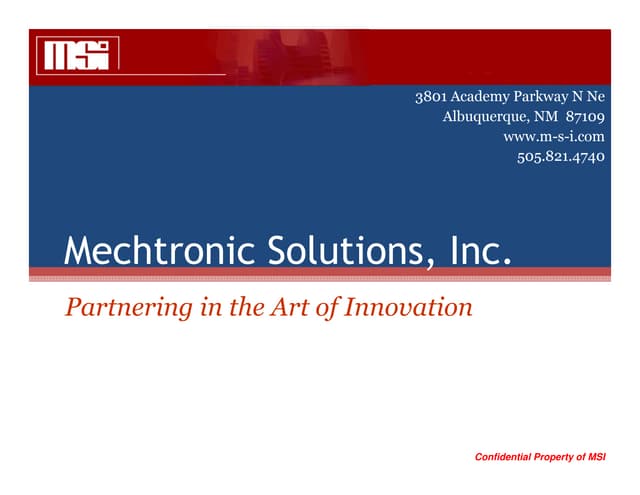 MSI

3801 Academy Parkway N Ne
Albuquerque, NM 87109
www.m-s-i.com
505.821.4740

Mechtronic Solutions, Inc.

Partnering in the Art of Innovation

Confidential Property of MSI